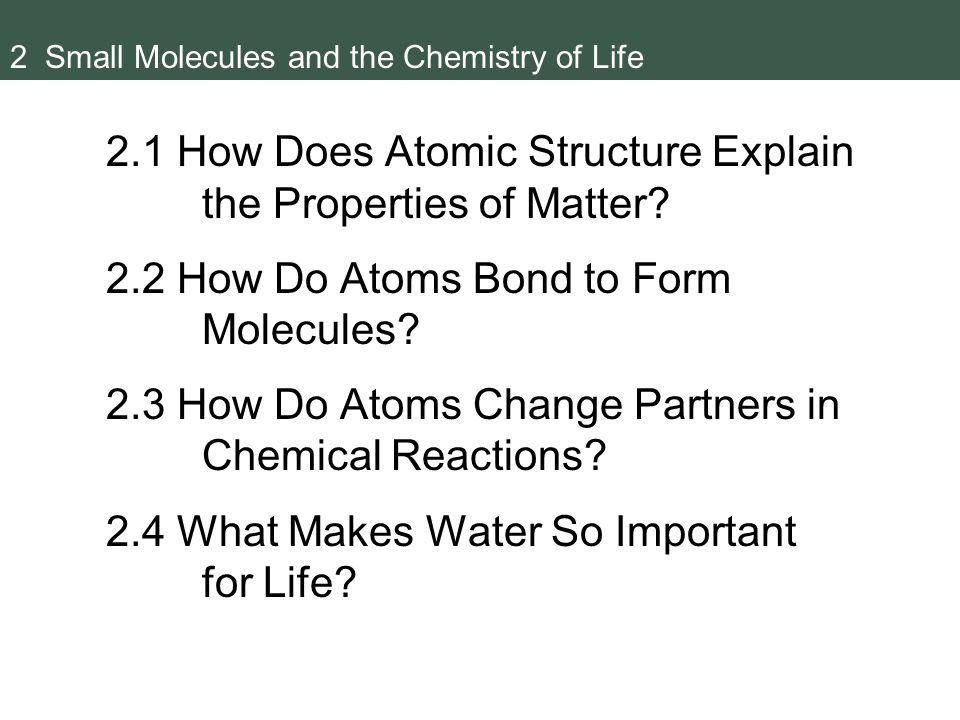 2 Small Molecules and the Chemistry of Life

2.1 How Does Atomic Structure Explain the Properties of Matter?

2.2 How Do Atoms Bond to Form Molecules?

2.3 How Do Atoms Change Partners in Chemical Reactions?

2.4 What Makes Water So Important for Life?